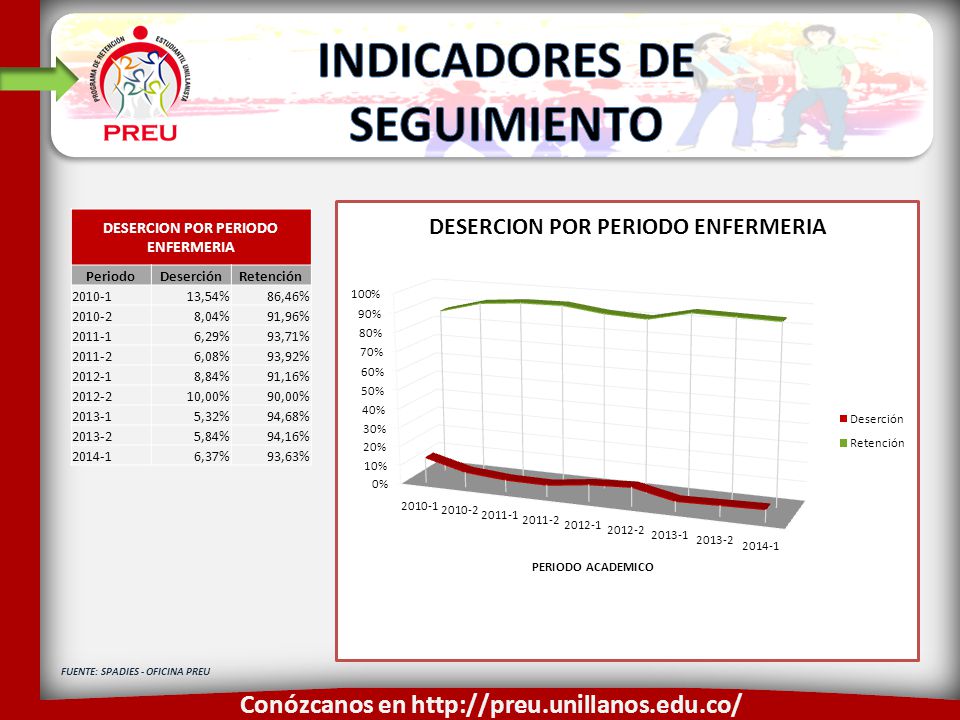 PROGRAMA DE RETENCIÓN ESTUDIANTIL UNILLANISTA
PREU

INDICADORES DE SEGUIMIENTO

DESERCION POR PERIODO ENFERMERIA

| Periodo | Deserción | Retención |
|---|---|---|
| 2010-1 | 13,54% | 86,46% |
| 2010-2 | 8,04% | 91,96% |
| 2011-1 | 6,29% | 93,71% |
| 2011-2 | 6,08% | 93,92% |
| 2012-1 | 8,84% | 91,16% |
| 2012-2 | 10,00% | 90,00% |
| 2013-1 | 5,32% | 94,68% |
| 2013-2 | 5,84% | 94,16% |
| 2014-1 | 6,37% | 93,63% |

DESERCION POR PERIODO ENFERMERIA

100%
90%
80%
70%
60%
50%
40%
30%
20%
10%
0%

2010-1 2010-2 2011-1 2011-2 2012-1 2012-2 2013-1 2013-2 2014-1

PERIODO ACADEMICO

Deserción
Retención

FUENTE: SPADIES - OFICINA PREU

Conózcanos en http://preu.unillanos.edu.co/